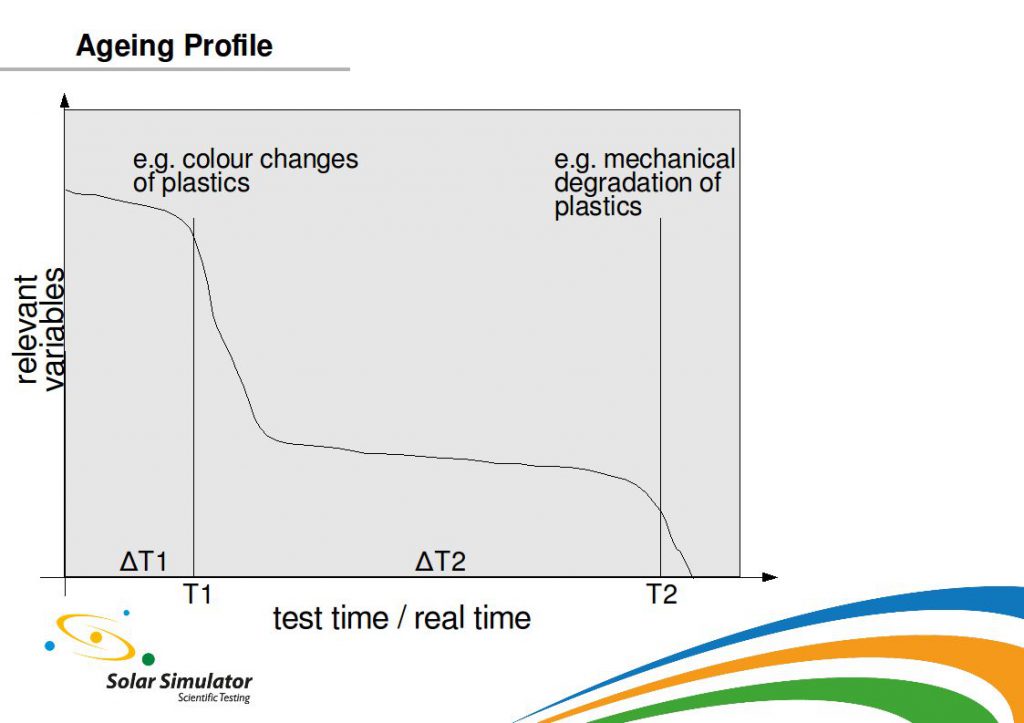 Ageing Profile

e.g. colour changes of plastics

e.g. mechanical degradation of plastics

relevant variables

ΔT1

ΔT2

T1

T2

test time / real time

Solar Simulator
Scientific Testing